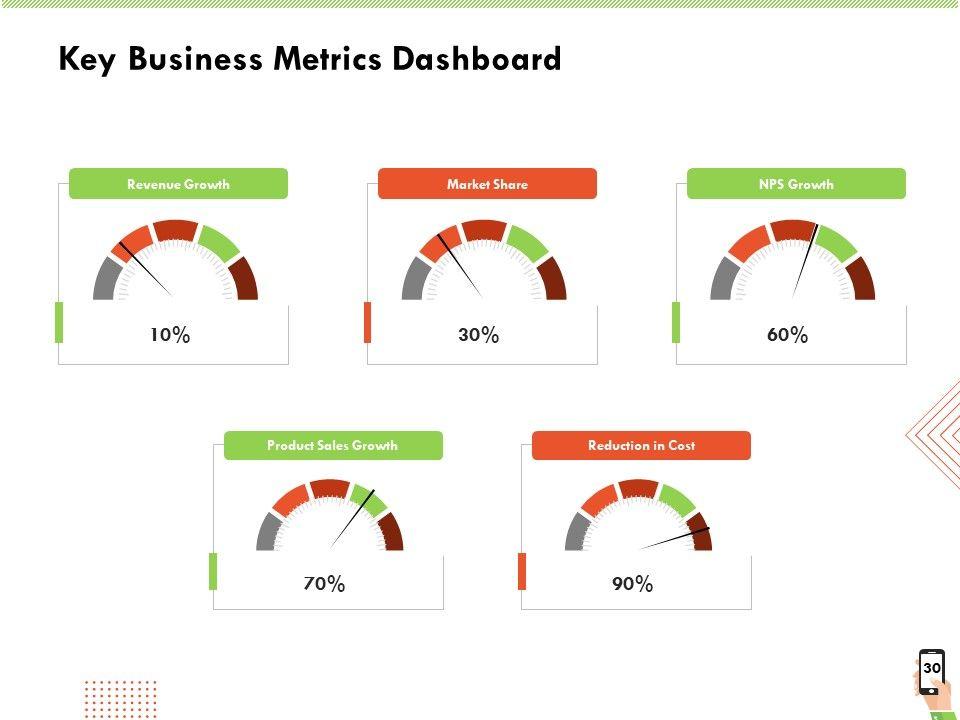 Key Business Metrics Dashboard

Revenue Growth

10%

Market Share

30%

NPS Growth

60%

Product Sales Growth

70%

Reduction in Cost

90%

30